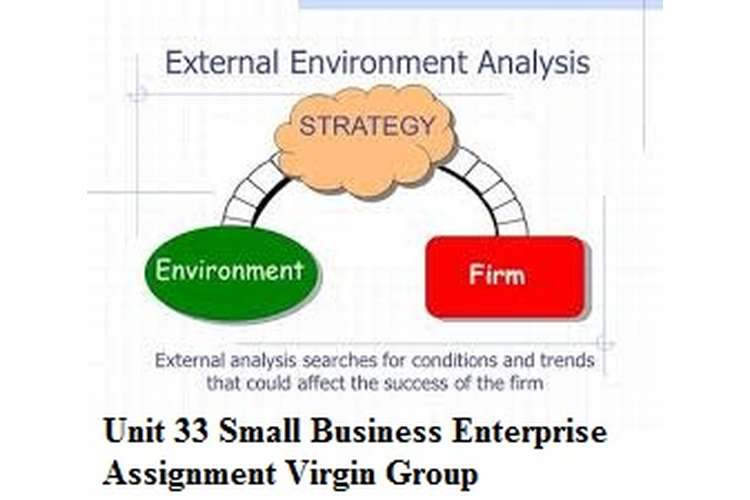 External Environment Analysis

STRATEGY

Environment

Firm

External analysis searches for conditions and trends that could affect the success of the firm

Unit 33 Small Business Enterprise Assignment Virgin Group